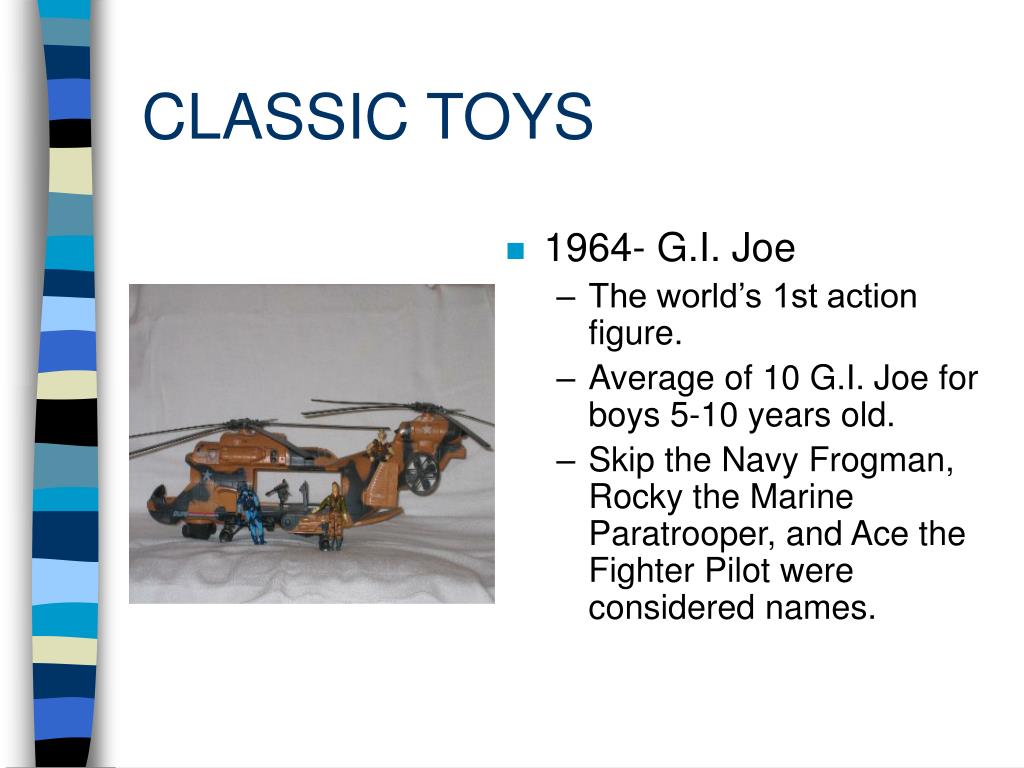 CLASSIC TOYS

1964- G.I. Joe

– The world’s 1st action figure.

– Average of 10 G.I. Joe for boys 5-10 years old.

– Skip the Navy Frogman, Rocky the Marine Paratrooper, and Ace the Fighter Pilot were considered names.